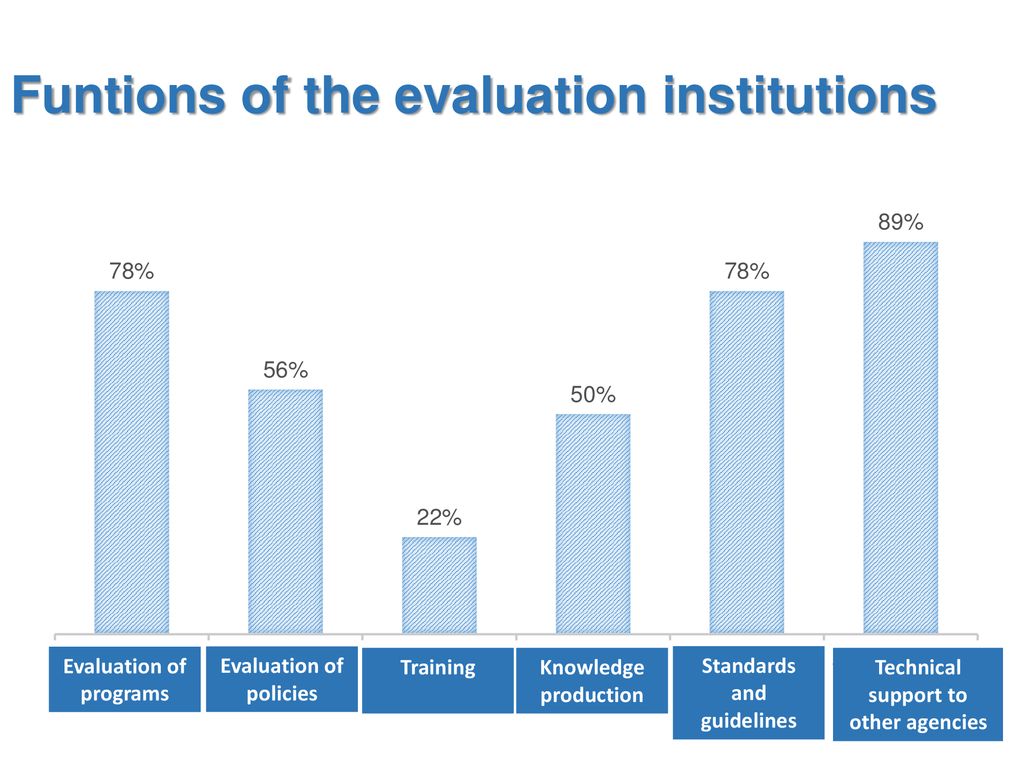 Funtions of the evaluation institutions

78%

56%

22%

50%

78%

89%

Evaluation of programs

Evaluation of policies

Training

Knowledge production

Standards and guidelines

Technical support to other agencies